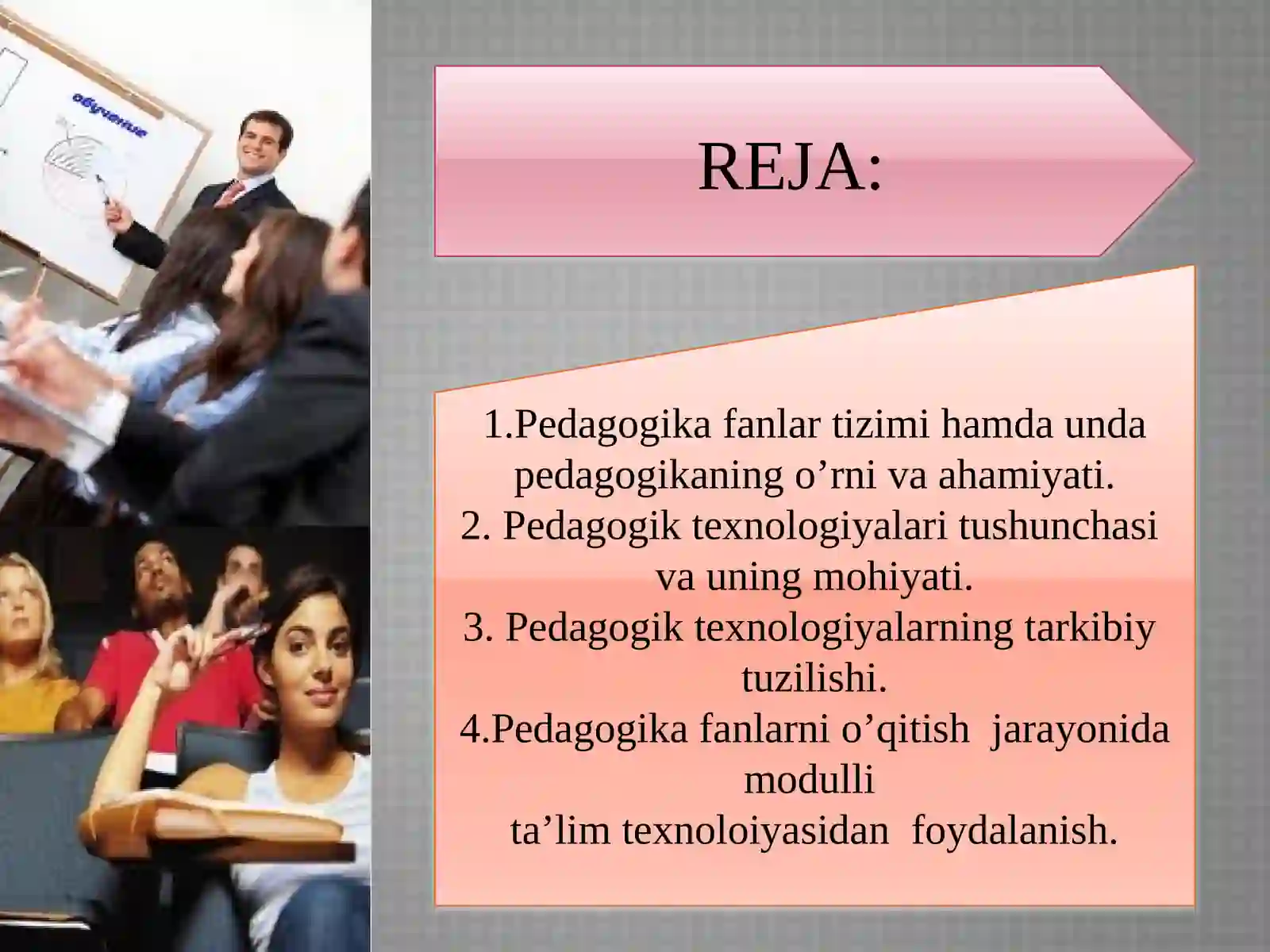 обучение

REJA:

1.Pedagogika fanlar tizimi hamda unda pedagogikaning o’rni va ahamiyati.
2. Pedagogik texnologiyalari tushunchasi va uning mohiyati.
3. Pedagogik texnologiyalarning tarkibiy tuzilishi.
4.Pedagogika fanlarni o’qitish jarayonida modulli
ta’lim texnoloiyasidan foydalanish.